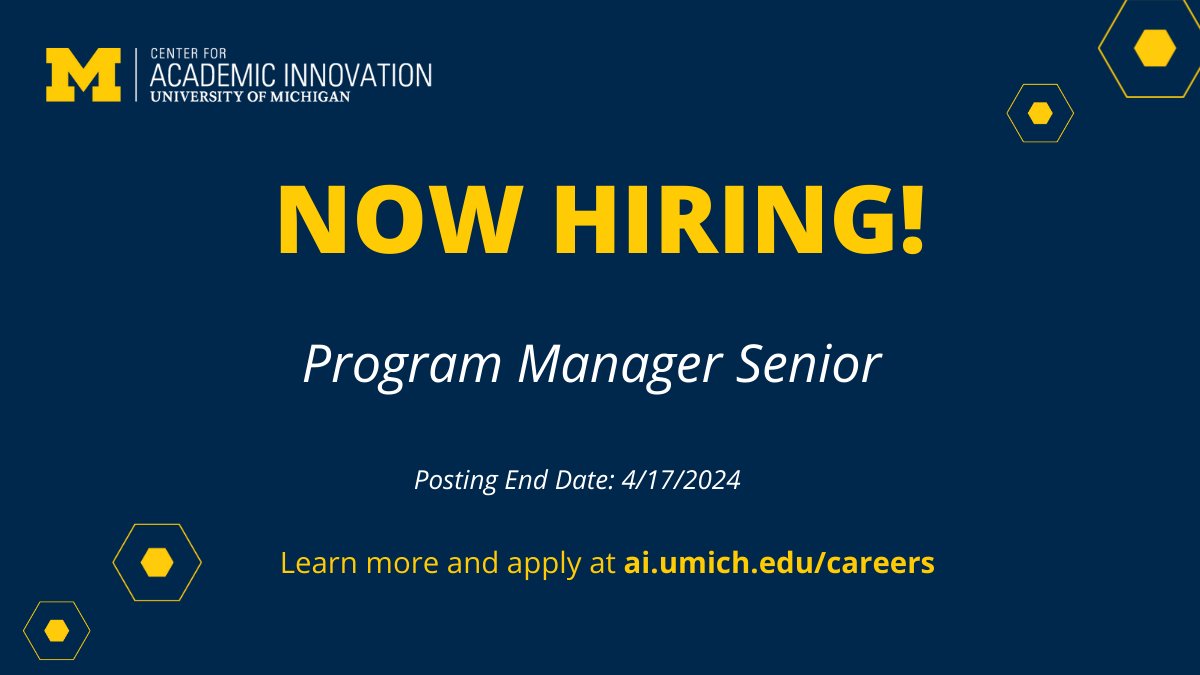 M CENTER FOR ACADEMIC INNOVATION UNIVERSITY OF MICHIGAN

NOW HIRING!

Program Manager Senior

Posting End Date: 4/17/2024

Learn more and apply at ai.umich.edu/careers